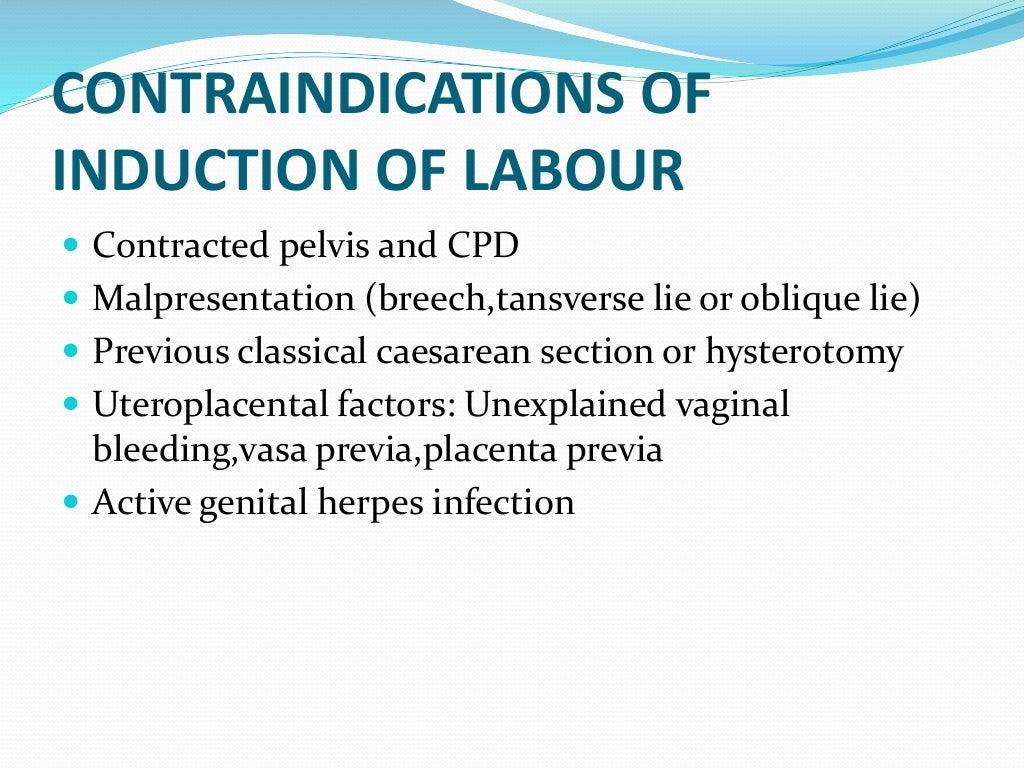 CONTRAINDICATIONS OF INDUCTION OF LABOUR

- Contracted pelvis and CPD
- Malpresentation (breech,tansverse lie or oblique lie)
- Previous classical caesarean section or hysterotomy
- Uteroplacental factors: Unexplained vaginal bleeding,vasa previa,placenta previa
- Active genital herpes infection